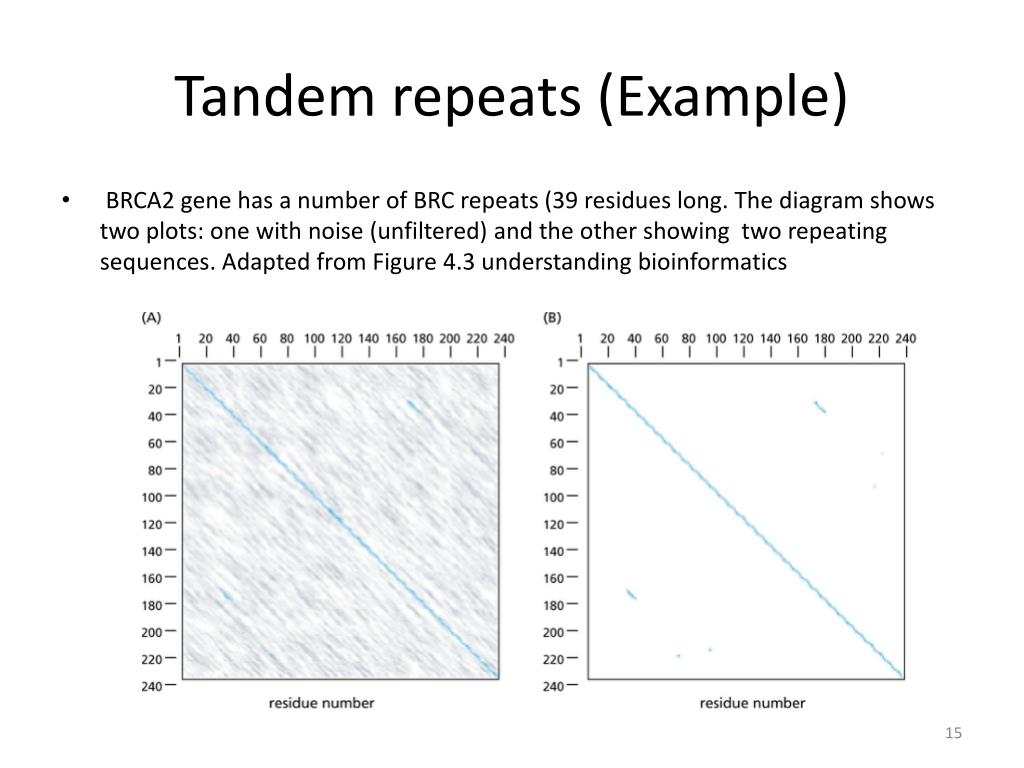 Tandem repeats (Example)

• BRCA2 gene has a number of BRC repeats (39 residues long. The diagram shows two plots: one with noise (unfiltered) and the other showing two repeating sequences. Adapted from Figure 4.3 understanding bioinformatics

(A)

1 20 40 60 80 100 120 140 160 180 200 220 240

1
20
40
60
80
100
120
140
160
180
200
220
240

residue number

(B)

1 20 40 60 80 100 120 140 160 180 200 220 240

1
20
40
60
80
100
120
140
160
180
200
220
240

residue number

15